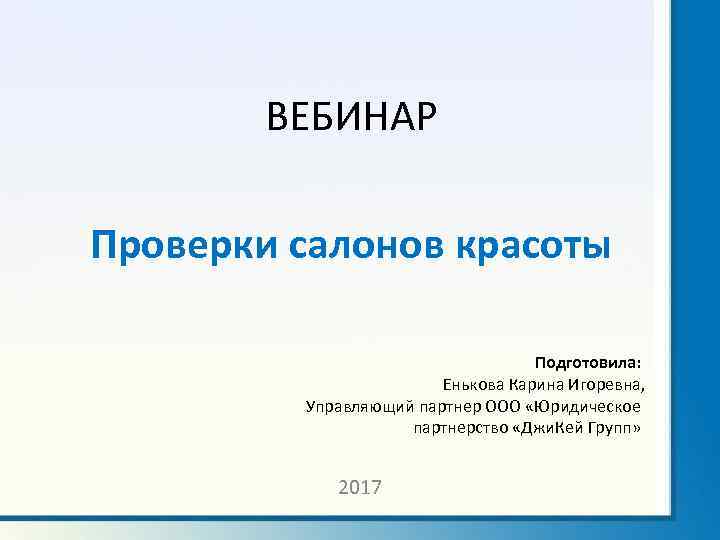 ВЕБИНАР

Проверки салонов красоты

Подготовила:
Енькова Карина Игоревна,
Управляющий партнер ООО «Юридическое партнерство «ДжиКей Групп»

2017